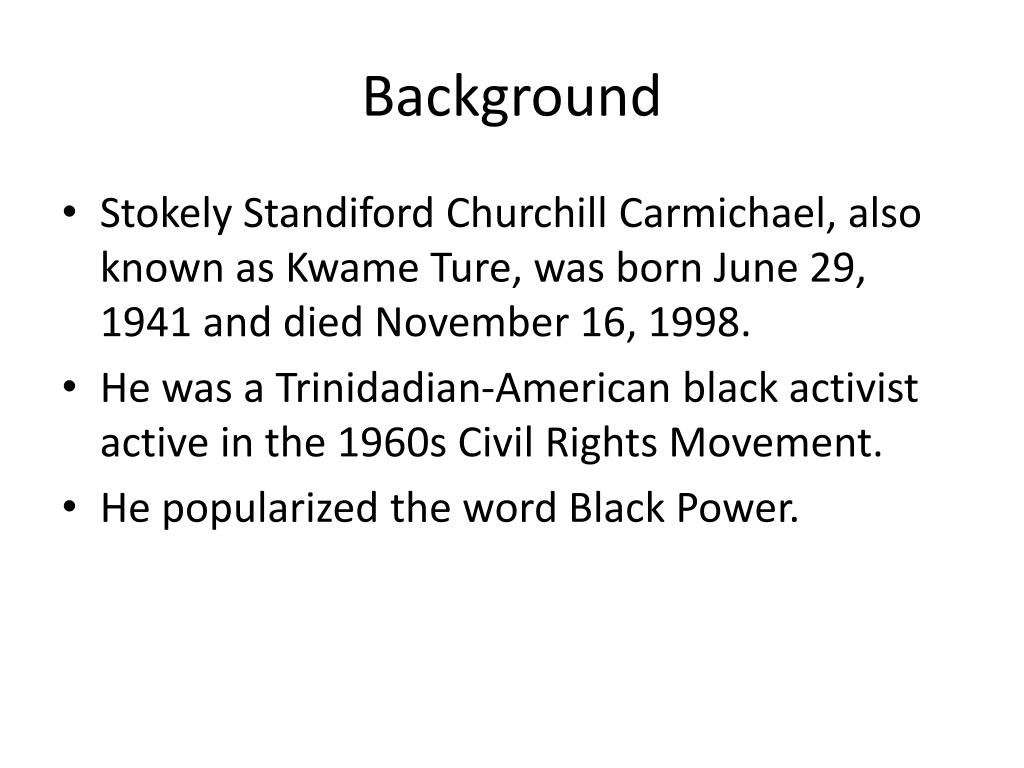 Background

• Stokely Standiford Churchill Carmichael, also known as Kwame Ture, was born June 29, 1941 and died November 16, 1998.
• He was a Trinidadian-American black activist active in the 1960s Civil Rights Movement.
• He popularized the word Black Power.